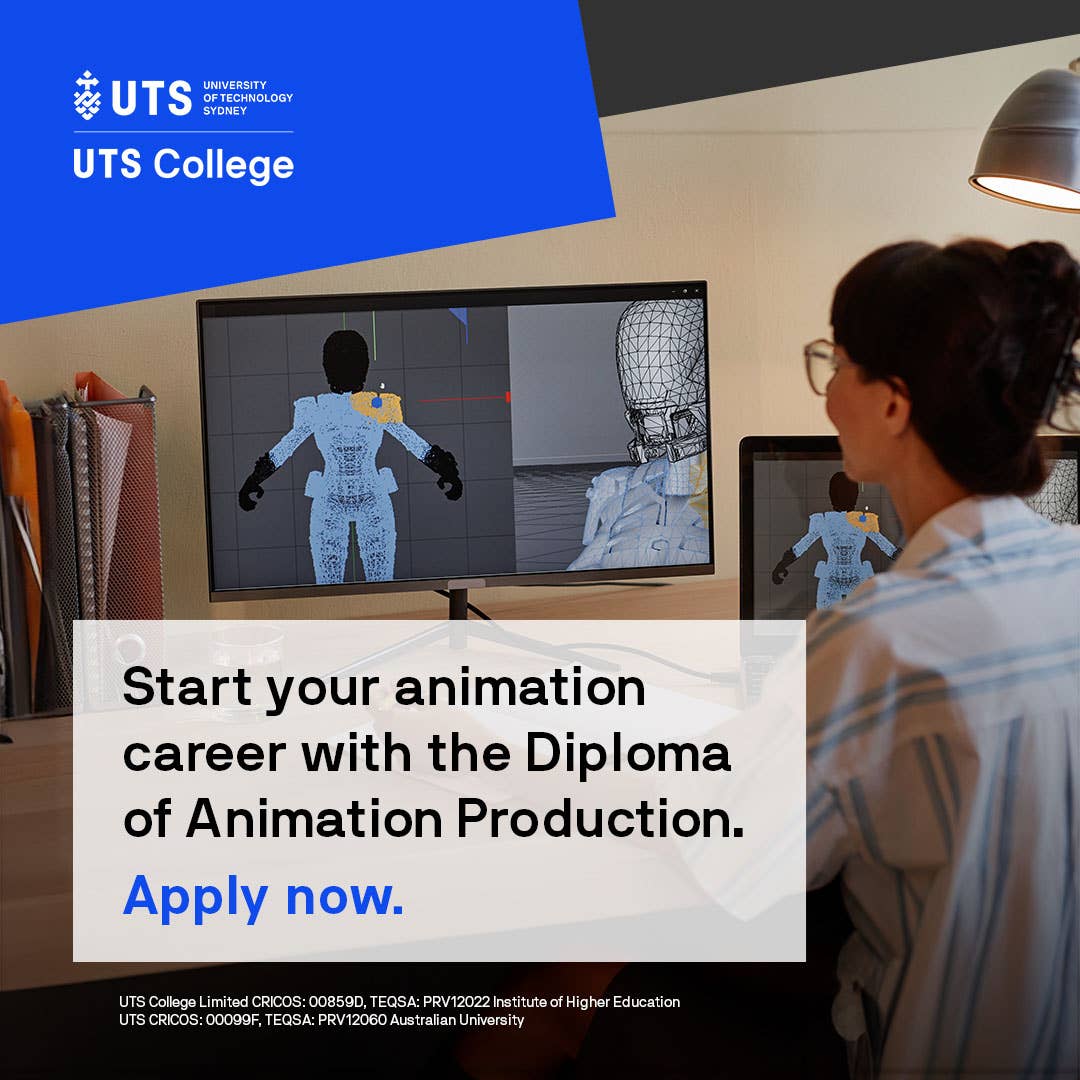 UTS UNIVERSITY OF TECHNOLOGY SYDNEY

UTS College

Start your animation career with the Diploma of Animation Production.

Apply now.

UTS College Limited CRICOS: 00859D, TEQSA: PRV12022 Institute of Higher Education
UTS CRICOS: 00099F, TEQSA: PRV12060 Australian University